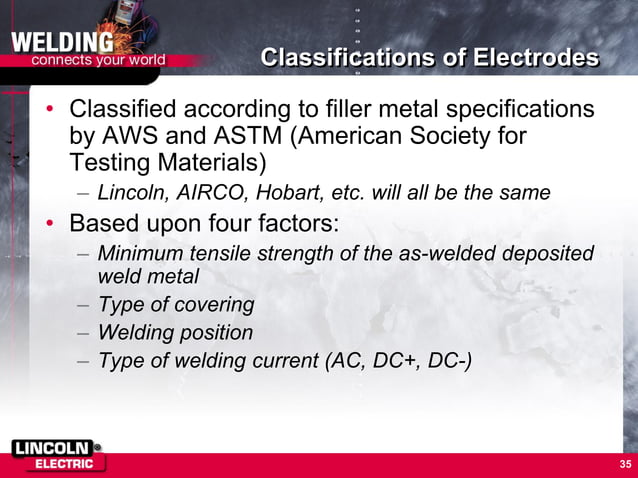 WELDING
connects your world

Classifications of Electrodes

• Classified according to filler metal specifications by AWS and ASTM (American Society for Testing Materials)
– Lincoln, AIRCO, Hobart, etc. will all be the same
• Based upon four factors:
– Minimum tensile strength of the as-welded deposited weld metal
– Type of covering
– Welding position
– Type of welding current (AC, DC+, DC-)

LINCOLN ELECTRIC

35